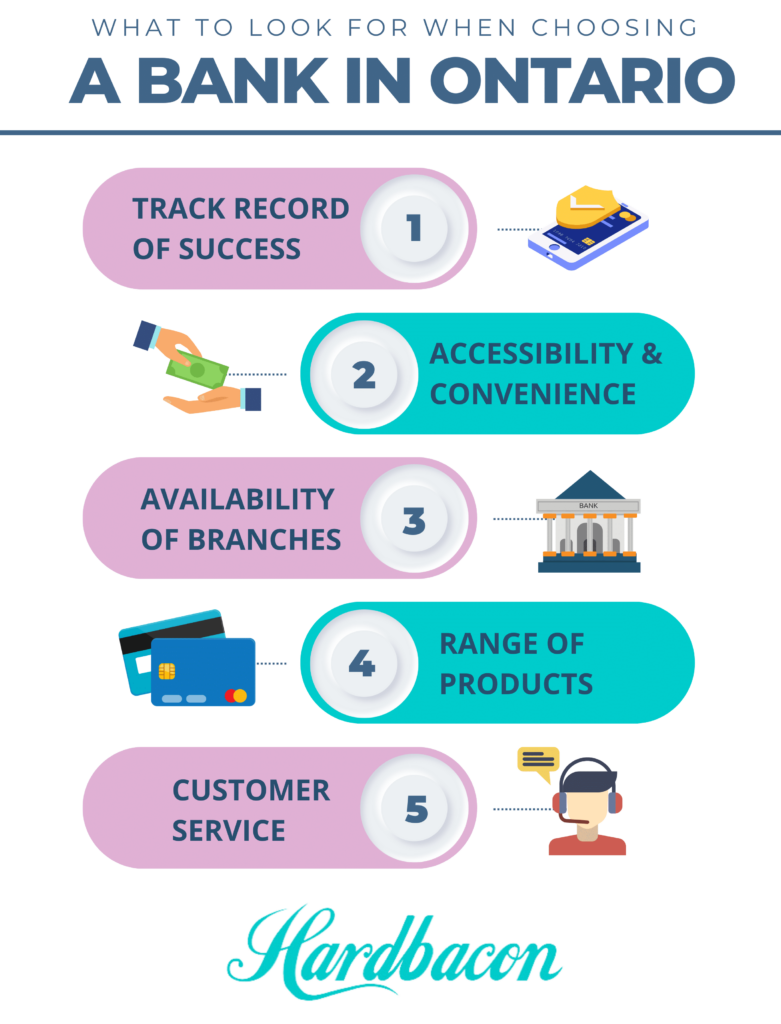 WHAT TO LOOK FOR WHEN CHOOSING

A BANK IN ONTARIO

TRACK RECORD OF SUCCESS 1

2 ACCESSIBILITY & CONVENIENCE

AVAILABILITY OF BRANCHES 3

BANK

4 RANGE OF PRODUCTS

CUSTOMER SERVICE 5

Hardbacon